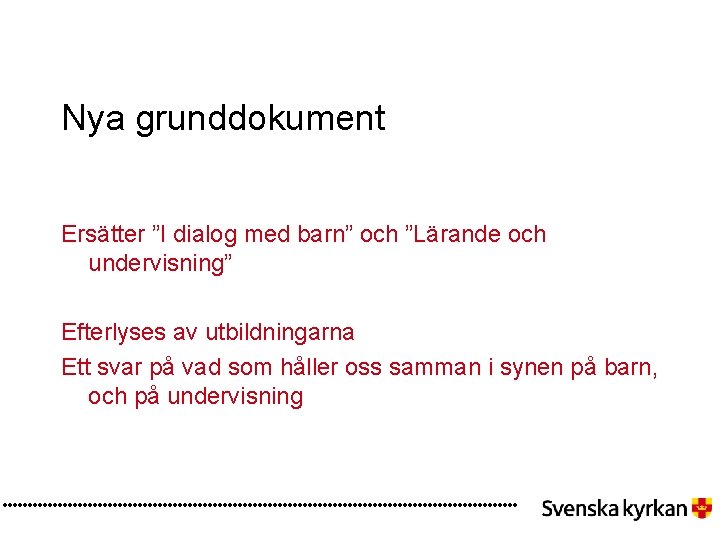 Nya grunddokument

Ersätter ”I dialog med barn” och ”Lärande och undervisning”

Efterlyses av utbildningarna

Ett svar på vad som håller oss samman i synen på barn, och på undervisning

Svenska kyrkan